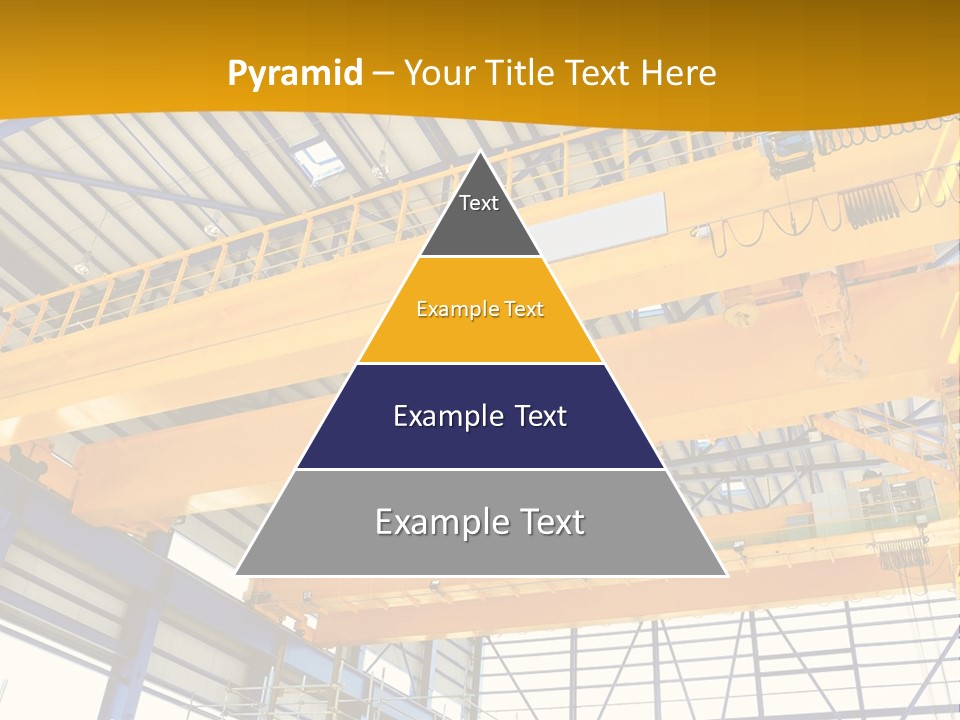 Pyramid – Your Title Text Here

Text

Example Text

Example Text

Example Text